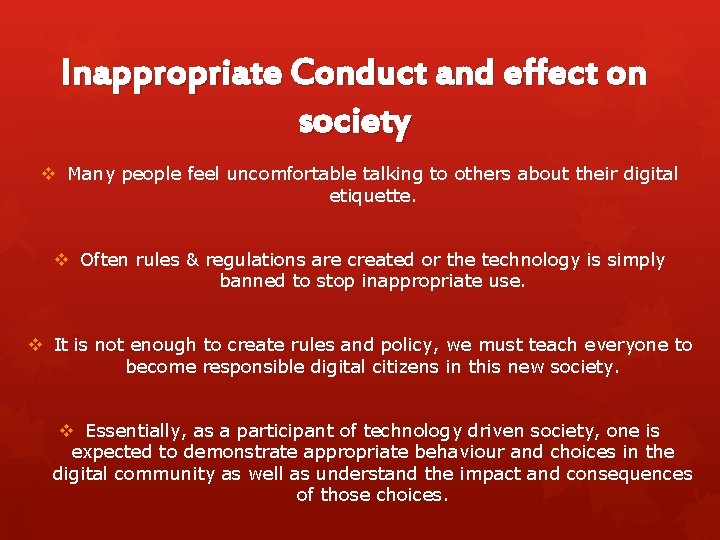 Inappropriate Conduct and effect on society

❖ Many people feel uncomfortable talking to others about their digital etiquette.

❖ Often rules & regulations are created or the technology is simply banned to stop inappropriate use.

❖ It is not enough to create rules and policy, we must teach everyone to become responsible digital citizens in this new society.

❖ Essentially, as a participant of technology driven society, one is expected to demonstrate appropriate behaviour and choices in the digital community as well as understand the impact and consequences of those choices.